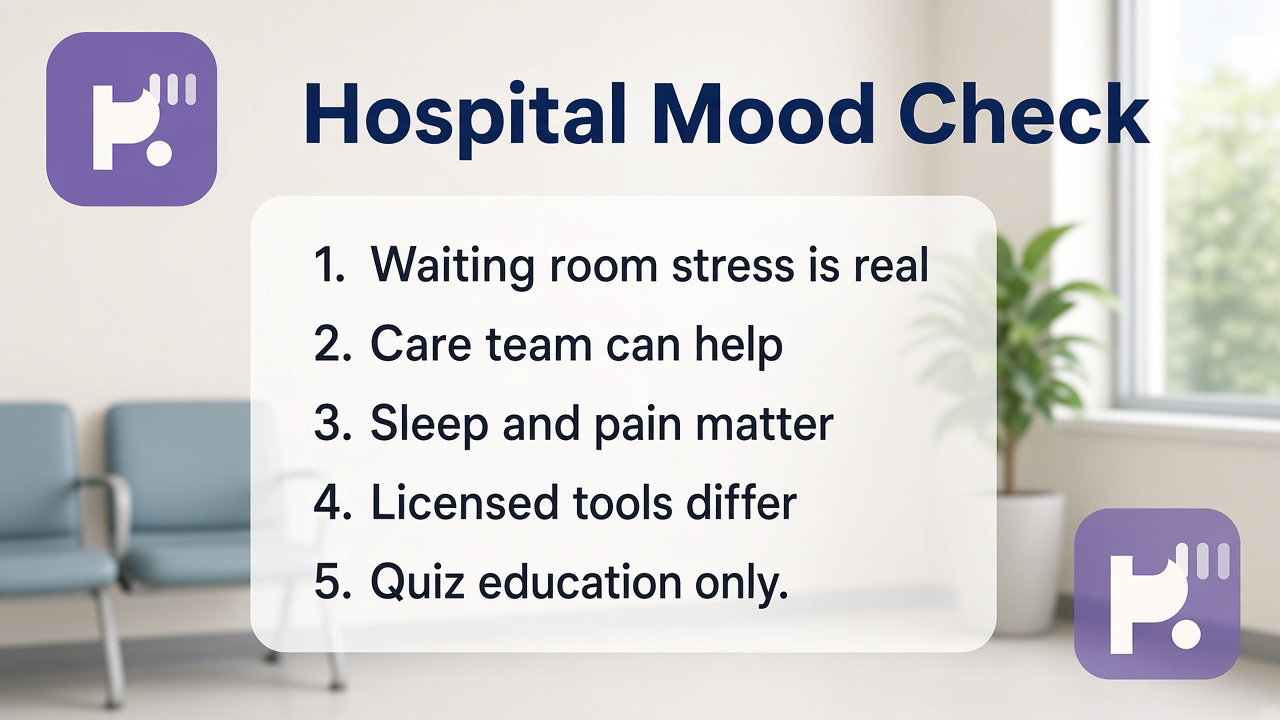 Hospital Mood Check

1. Waiting room stress is real
2. Care team can help
3. Sleep and pain matter
4. Licensed tools differ
5. Quiz education only.